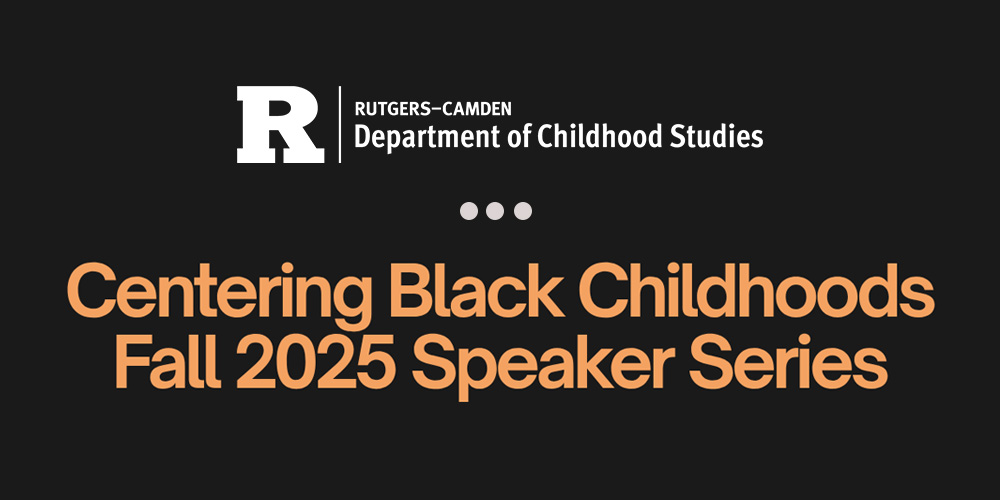 R

RUTGERS–CAMDEN
Department of Childhood Studies

Centering Black Childhoods
Fall 2025 Speaker Series